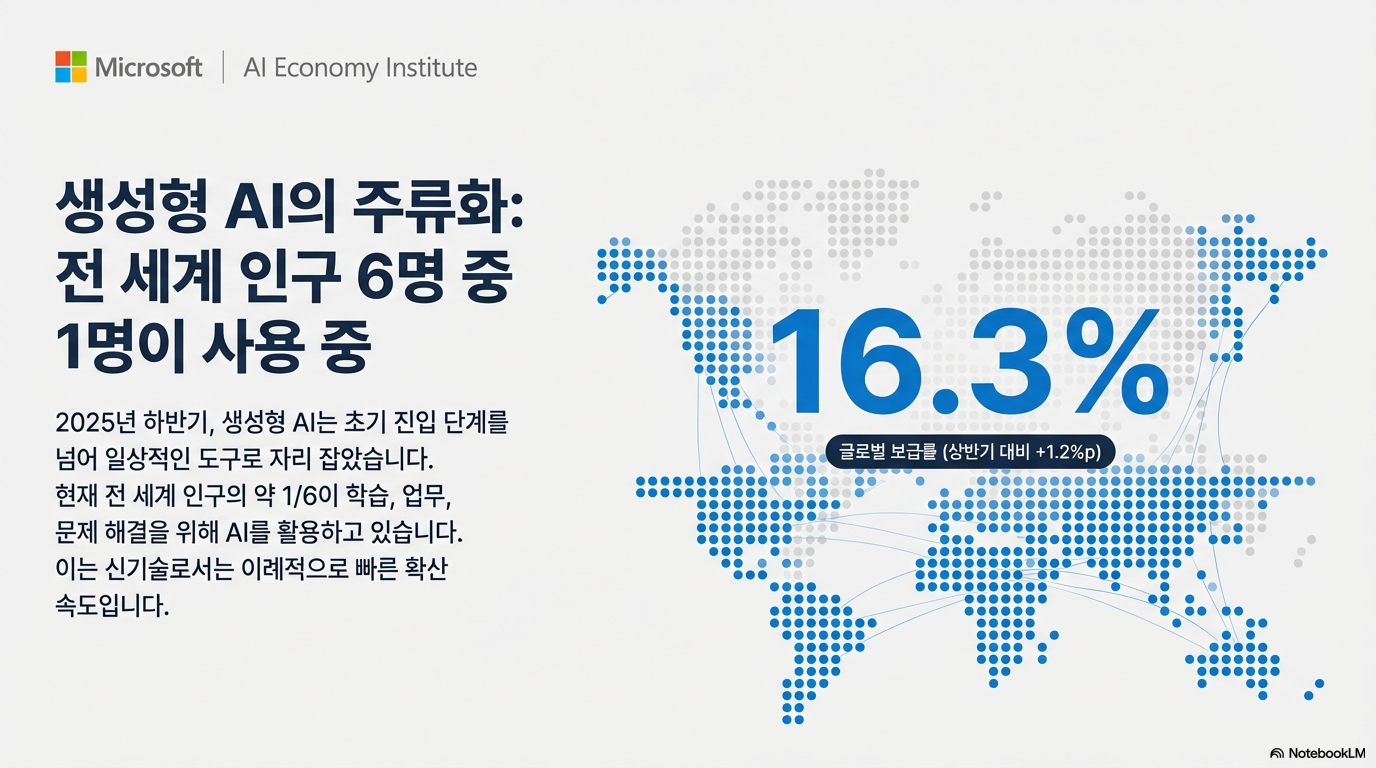 Microsoft | AI Economy Institute

생성형 AI의 주류화: 전 세계 인구 6명 중 1명이 사용 중

2025년 하반기, 생성형 AI는 초기 진입 단계를 넘어 일상적인 도구로 자리 잡았습니다. 현재 전 세계 인구의 약 1/6이 학습, 업무, 문제 해결을 위해 AI를 활용하고 있습니다. 이는 신기술로서는 이례적으로 빠른 확산 속도입니다.

16.3%

글로벌 보급률 (상반기 대비 +1.2%p)

NotebookLM